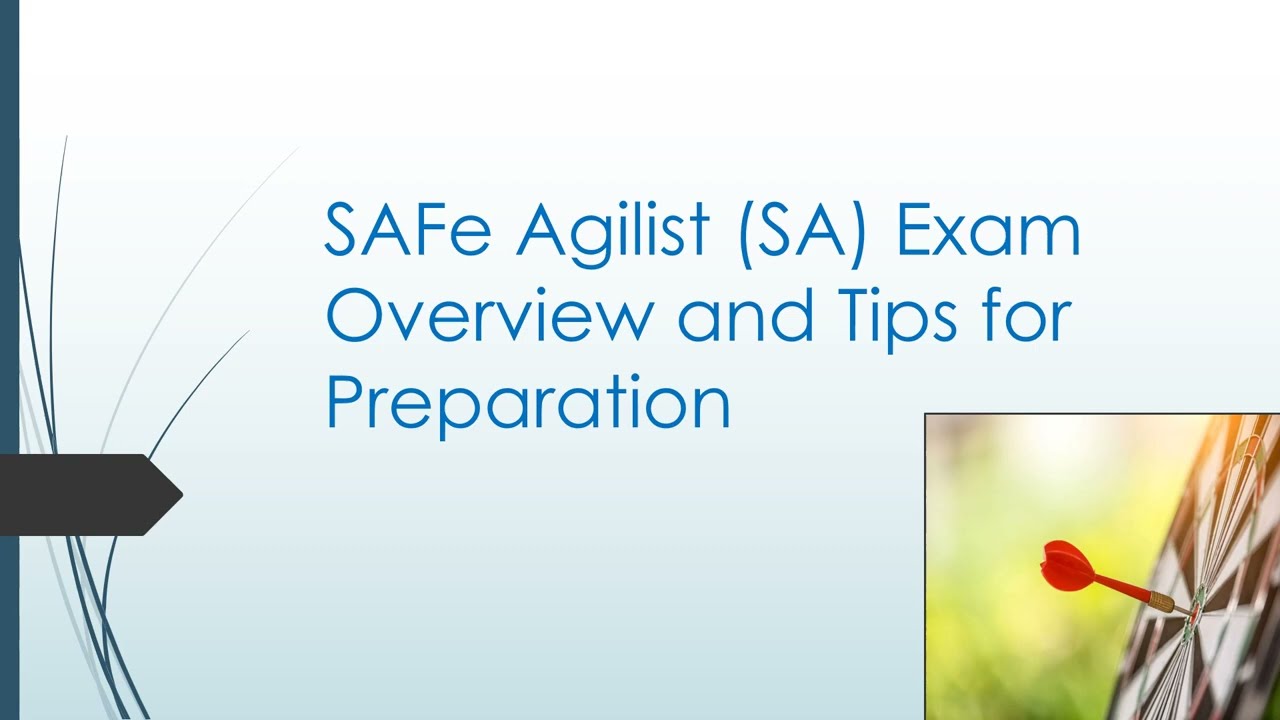 SAFe Agilist (SA) Exam Overview and Tips for Preparation